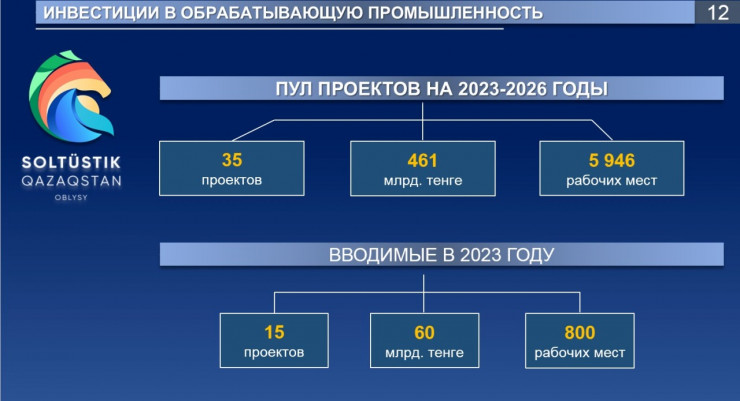 ИНВЕСТИЦИИ В ОБРАБАТЫВАЮЩУЮ ПРОМЫШЛЕННОСТЬ

12

SOLTÜSTIK
QAZAQSTAN
OBLYSY

ПУЛ ПРОЕКТОВ НА 2023-2026 ГОДЫ

35
проектов

461
млрд. тенге

5 946
рабочих мест

ВВОДИМЫЕ В 2023 ГОДУ

15
проектов

60
млрд. тенге

800
рабочих мест